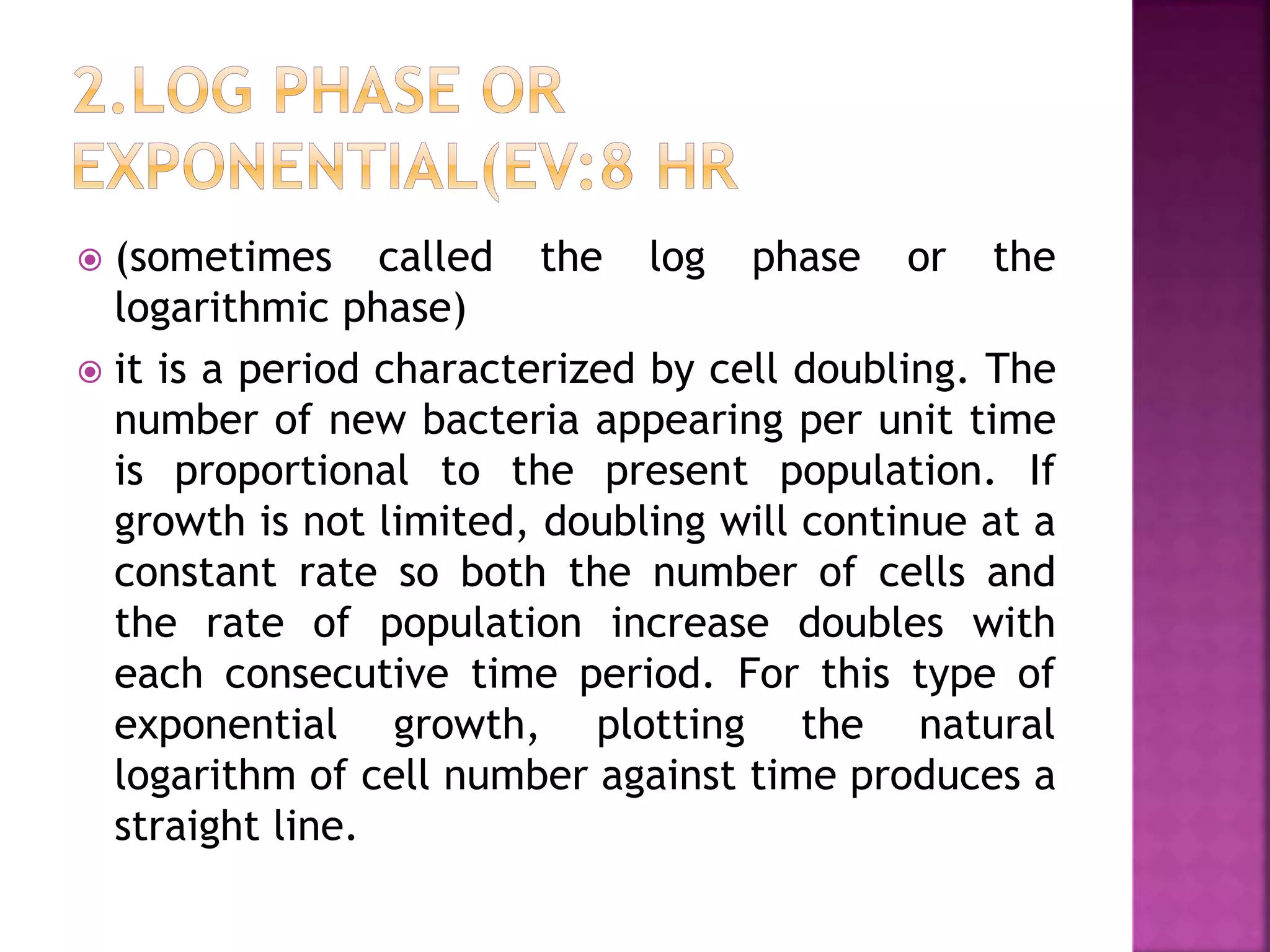 2.LOG PHASE OR EXPONENTIAL(EV:8 HR

(sometimes called the log phase or the logarithmic phase)

it is a period characterized by cell doubling. The number of new bacteria appearing per unit time is proportional to the present population. If growth is not limited, doubling will continue at a constant rate so both the number of cells and the rate of population increase doubles with each consecutive time period. For this type of exponential growth, plotting the natural logarithm of cell number against time produces a straight line.